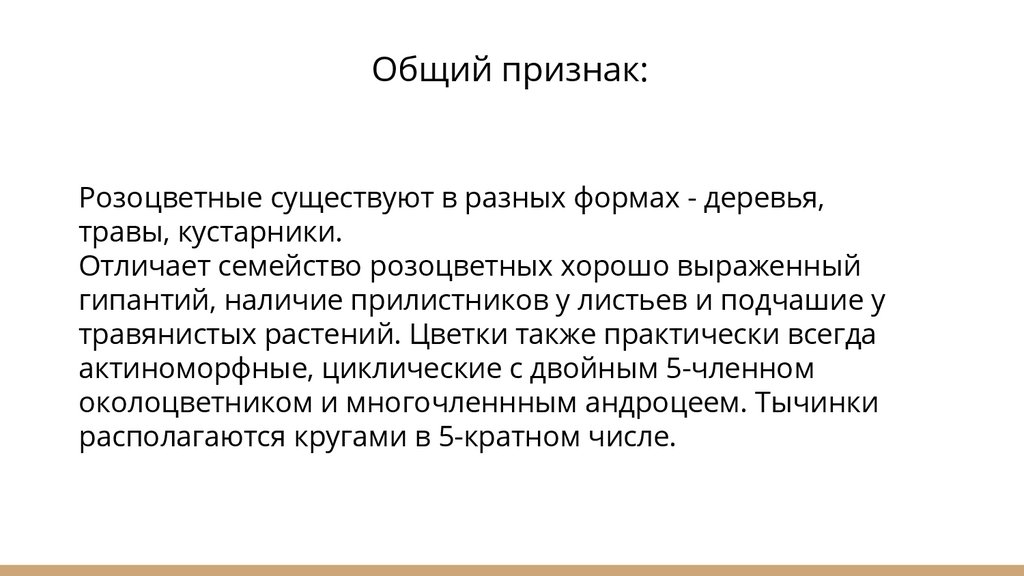 Общий признак:

Розоцветные существуют в разных формах - деревья, травы, кустарники.
Отличает семейство розоцветных хорошо выраженный гипантий, наличие прилистников у листьев и подчашие у травянистых растений. Цветки также практически всегда актиноморфные, циклические с двойным 5-членном околоцветником и многочленнным андроцеем. Тычинки располагаются кругами в 5-кратном числе.